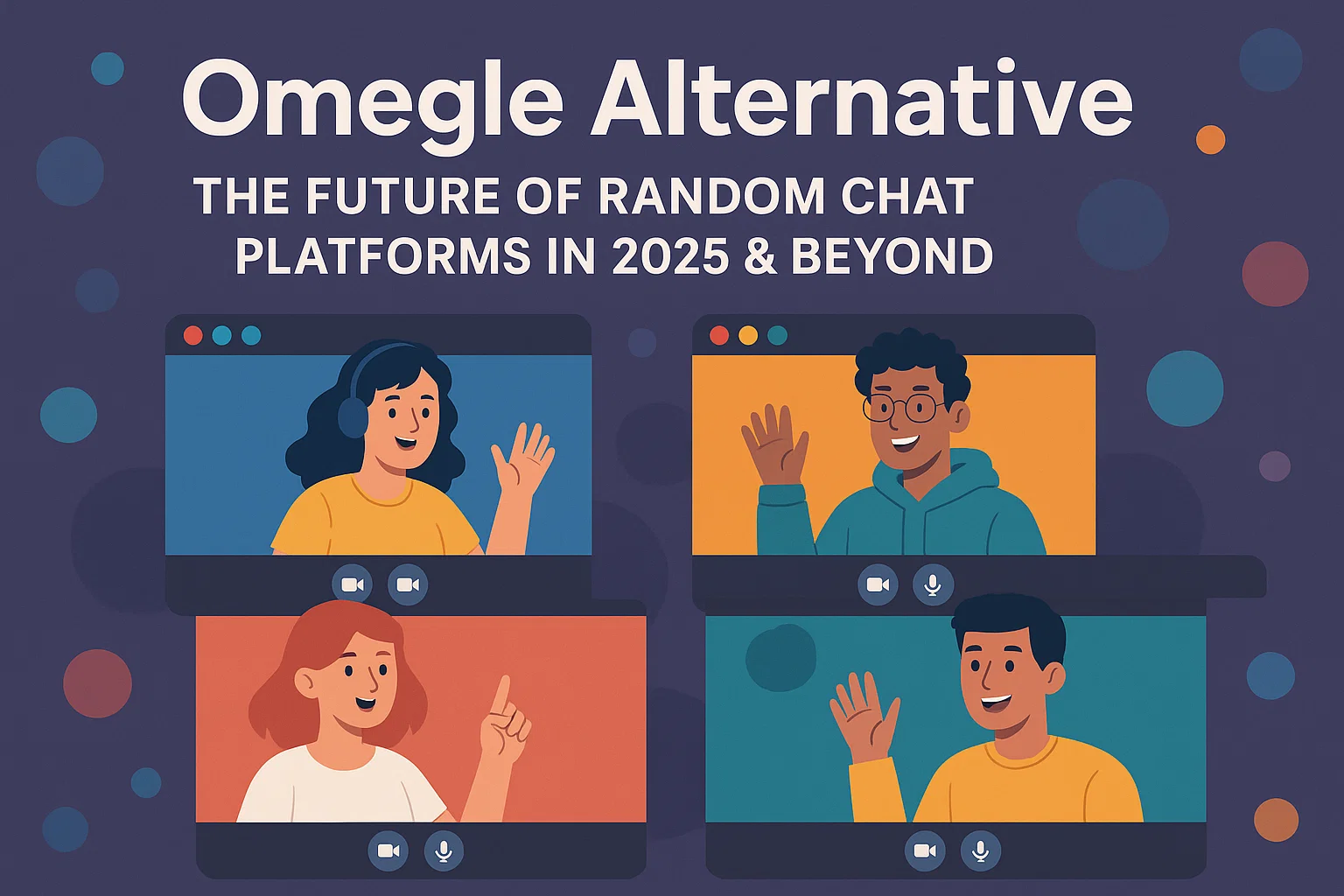 Omegle Alternative

THE FUTURE OF RANDOM CHAT PLATFORMS IN 2025 & BEYOND